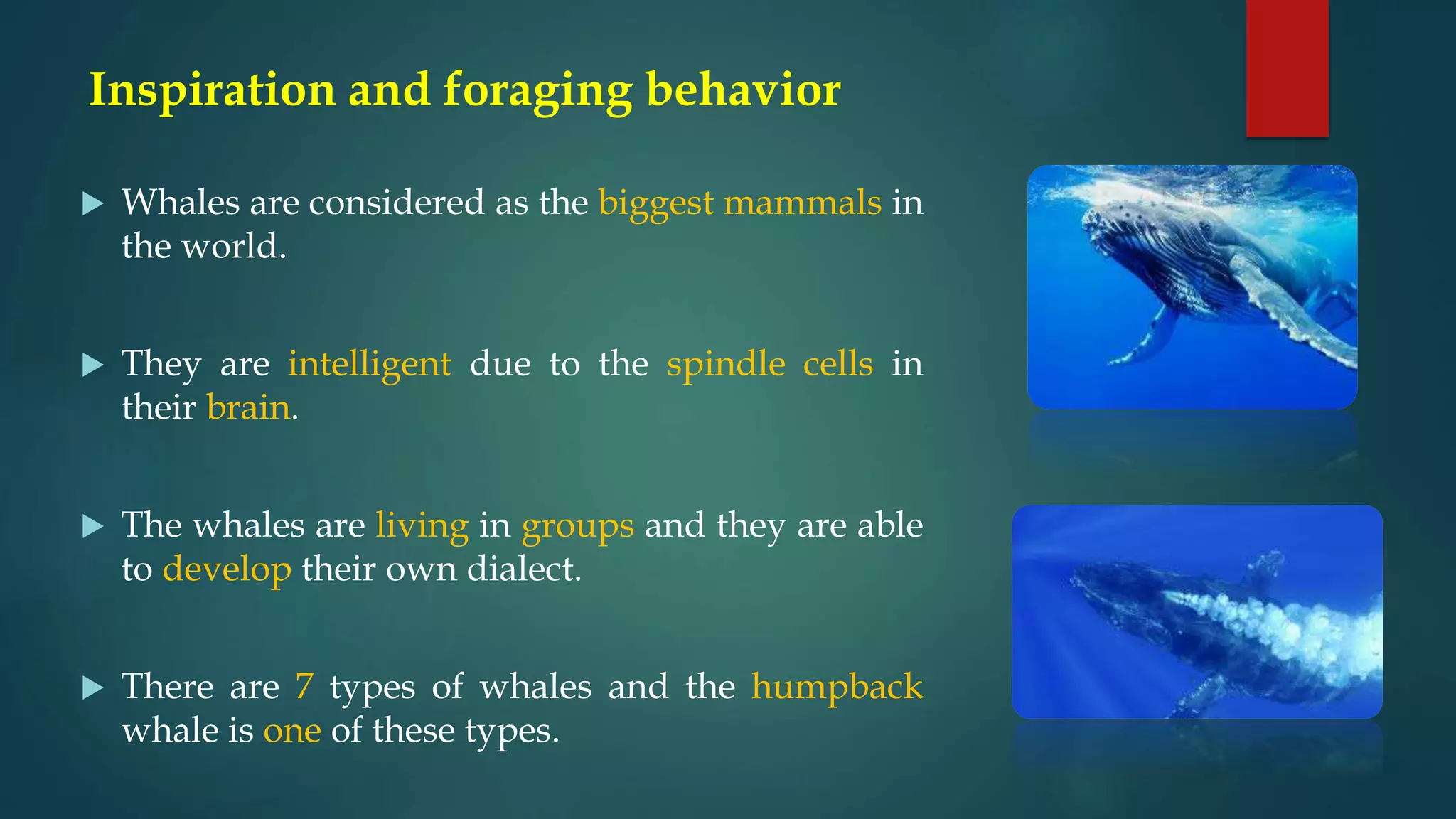 Inspiration and foraging behavior

▶ Whales are considered as the biggest mammals in the world.

▶ They are intelligent due to the spindle cells in their brain.

▶ The whales are living in groups and they are able to develop their own dialect.

▶ There are 7 types of whales and the humpback whale is one of these types.